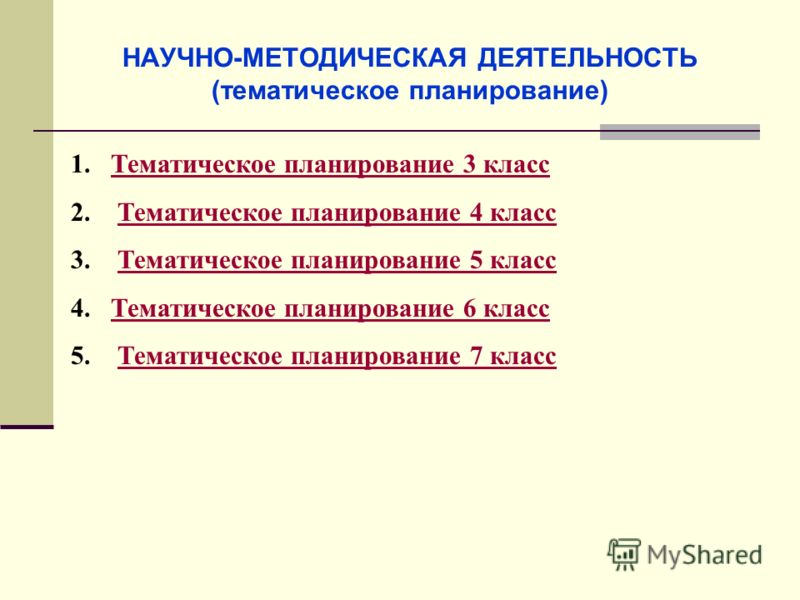 НАУЧНО-МЕТОДИЧЕСКАЯ ДЕЯТЕЛЬНОСТЬ
(тематическое планирование)

1. Тематическое планирование 3 класс
2. Тематическое планирование 4 класс
3. Тематическое планирование 5 класс
4. Тематическое планирование 6 класс
5. Тематическое планирование 7 класс

MyShared